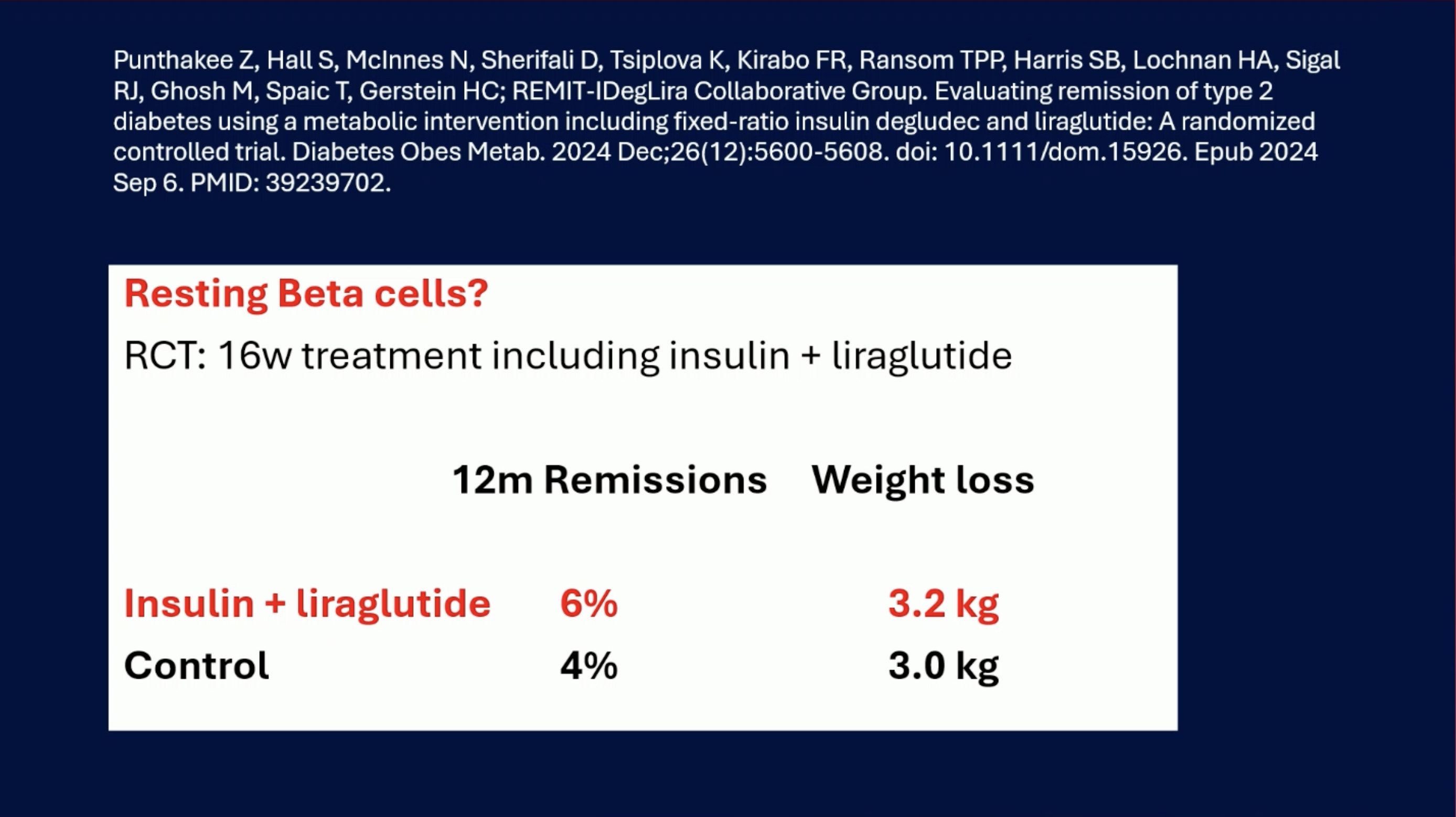 Punthakee Z, Hall S, McInnes N, Sherifali D, Tsiplova K, Kirabo FR, Ransom TPP, Harris SB, Lochnan HA, Sigal RJ, Ghosh M, Spaic T, Gerstein HC; REMIT-IDegLira Collaborative Group. Evaluating remission of type 2 diabetes using a metabolic intervention including fixed-ratio insulin degludec and liraglutide: A randomized controlled trial. Diabetes Obes Metab. 2024 Dec;26(12):5600-5608. doi: 10.1111/dom.15926. Epub 2024 Sep 6. PMID: 39239702.

Resting Beta cells?

RCT: 16w treatment including insulin + liraglutide

| | 12m Remissions | Weight loss |
|---|---|---|
| Insulin + liraglutide | 6% | 3.2 kg |
| Control | 4% | 3.0 kg |